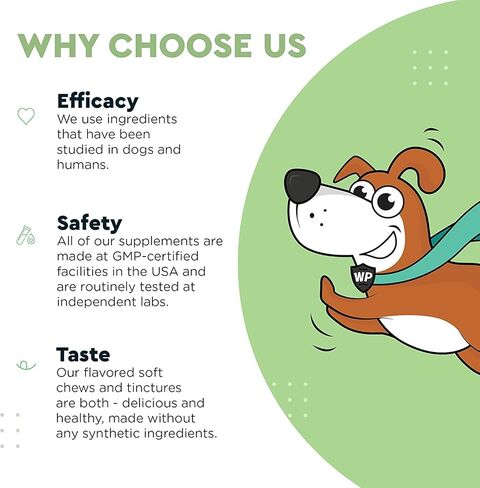 WHY CHOOSE US

Efficacy
We use ingredients that have been studied in dogs and humans.

Safety
All of our supplements are made at GMP-certified facilities in the USA and are routinely tested at independent labs.

Taste
Our flavored soft chews and tinctures are both - delicious and healthy, made without any synthetic ingredients.

WP